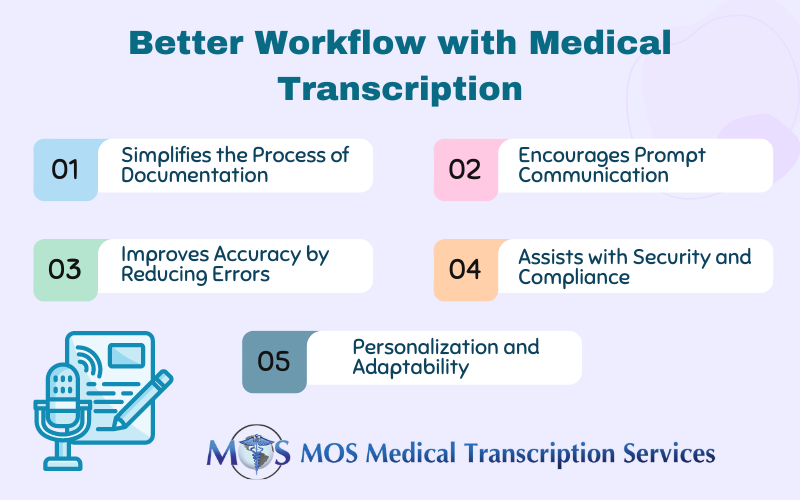 Better Workflow with Medical Transcription

01 Simplifies the Process of Documentation

02 Encourages Prompt Communication

03 Improves Accuracy by Reducing Errors

04 Assists with Security and Compliance

05 Personalization and Adaptability

MOS MOS Medical Transcription Services